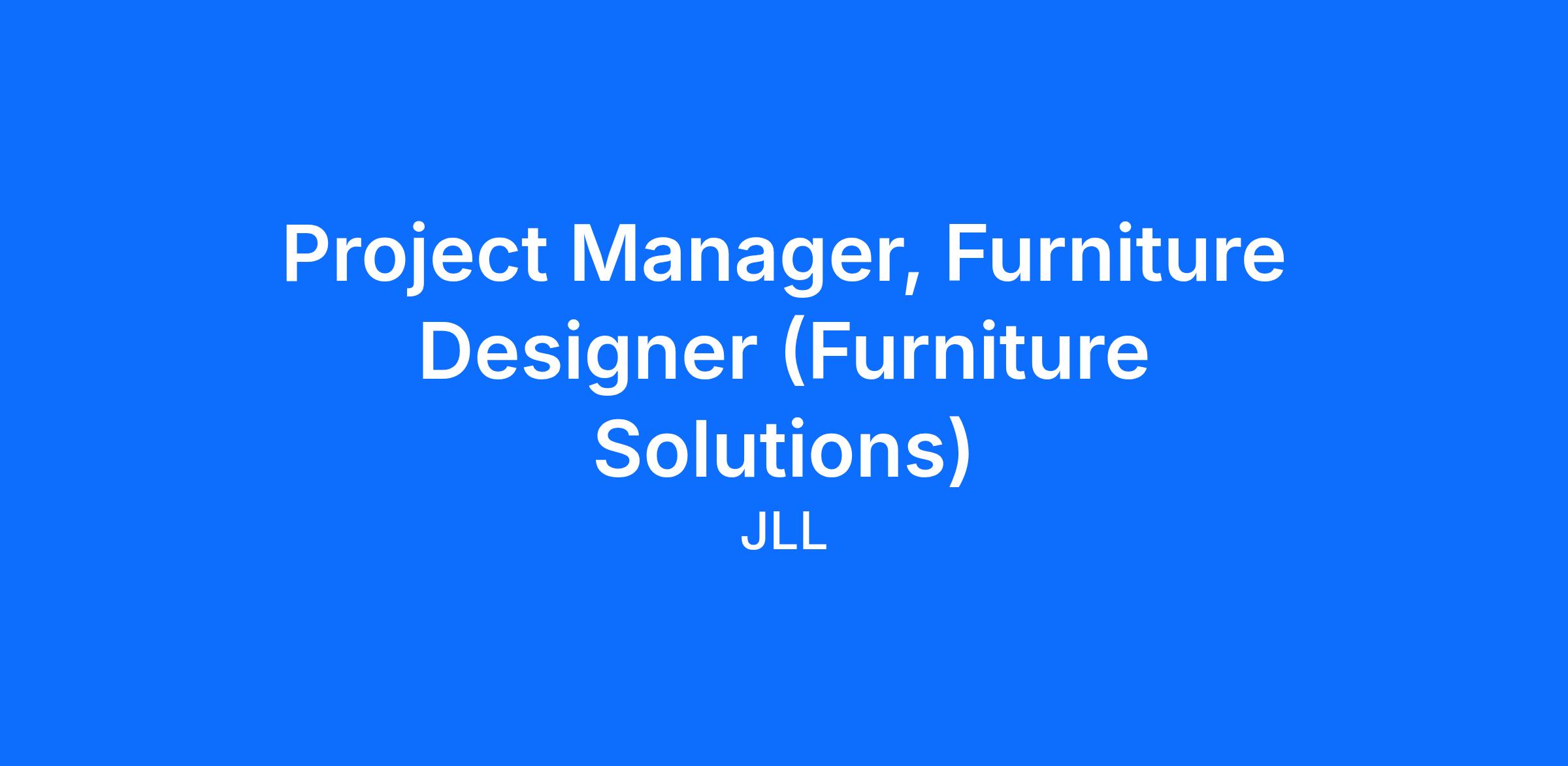 Project Manager, Furniture Designer (Furniture Solutions)

JLL